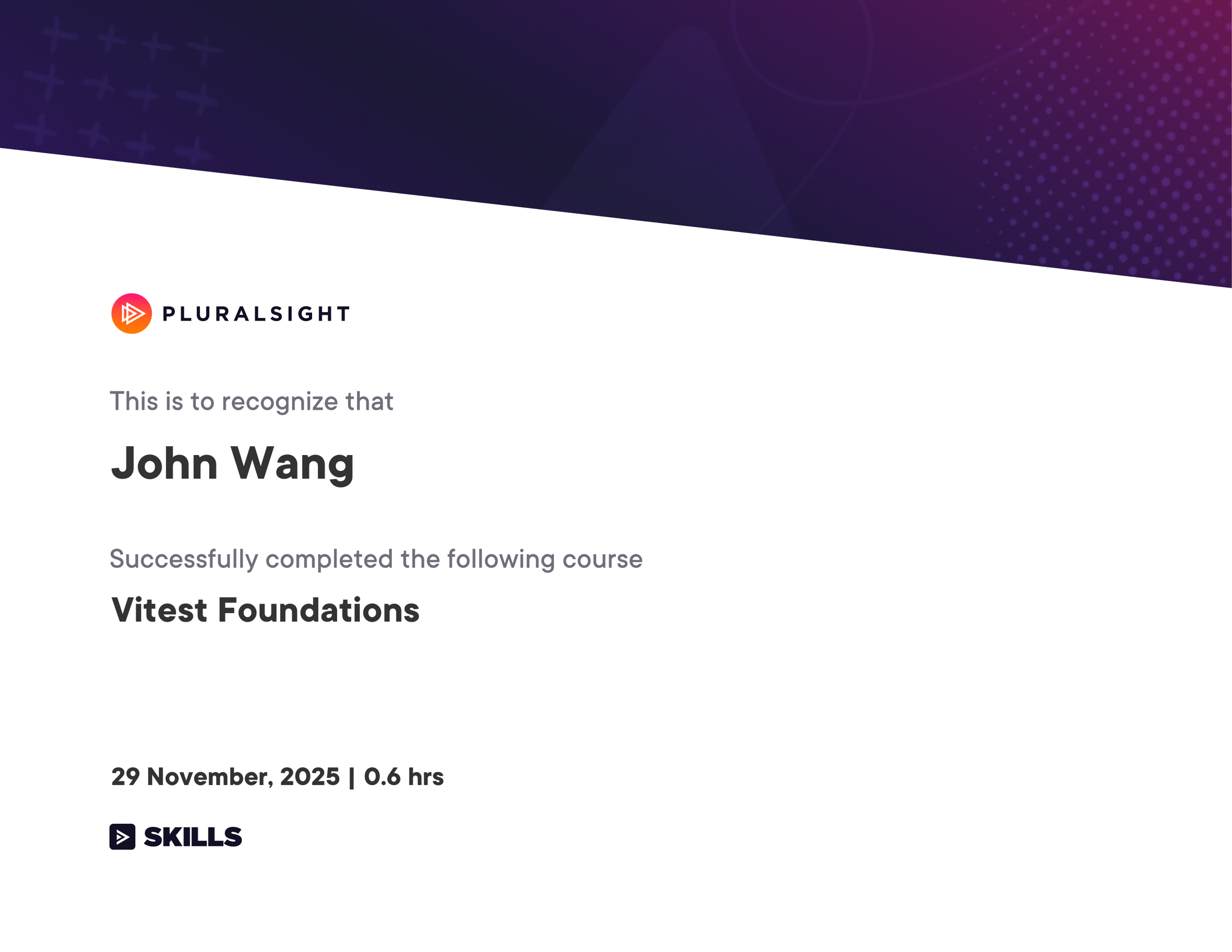 PLURALSIGHT

This is to recognize that

John Wang

Successfully completed the following course

Vitest Foundations

29 November, 2025 | 0.6 hrs

SKILLS